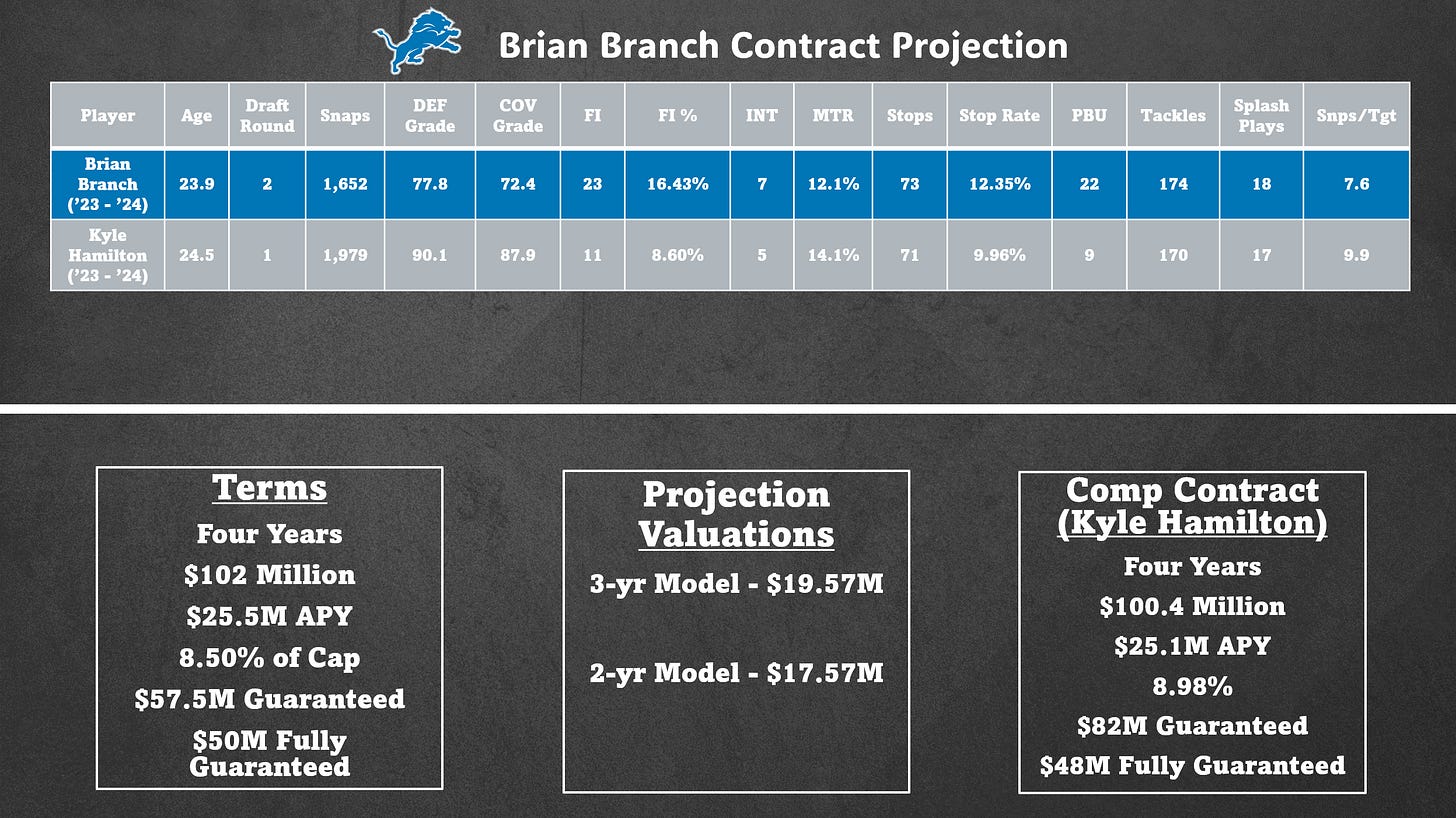 Brian Branch Contract Projection

| Player | Age | Draft Round | Snaps | DEF Grade | COV Grade | FI | FI % | INT | MTR | Stops | Stop Rate | PBU | Tackles | Splash Plays | Snps/Tgt |
|---|---|---|---|---|---|---|---|---|---|---|---|---|---|---|---|
| Brian Branch ('23 - '24) | 23.9 | 2 | 1,652 | 77.8 | 72.4 | 23 | 16.43% | 7 | 12.1% | 73 | 12.35% | 22 | 174 | 18 | 7.6 |
| Kyle Hamilton ('23 - '24) | 24.5 | 1 | 1,979 | 90.1 | 87.9 | 11 | 8.60% | 5 | 14.1% | 71 | 9.96% | 9 | 170 | 17 | 9.9 |

Terms
Four Years
$102 Million
$25.5M APY
8.50% of Cap
$57.5M Guaranteed
$50M Fully Guaranteed

Projection Valuations
3-yr Model - $19.57M
2-yr Model - $17.57M

Comp Contract (Kyle Hamilton)
Four Years
$100.4 Million
$25.1M APY
8.98%
$82M Guaranteed
$48M Fully Guaranteed